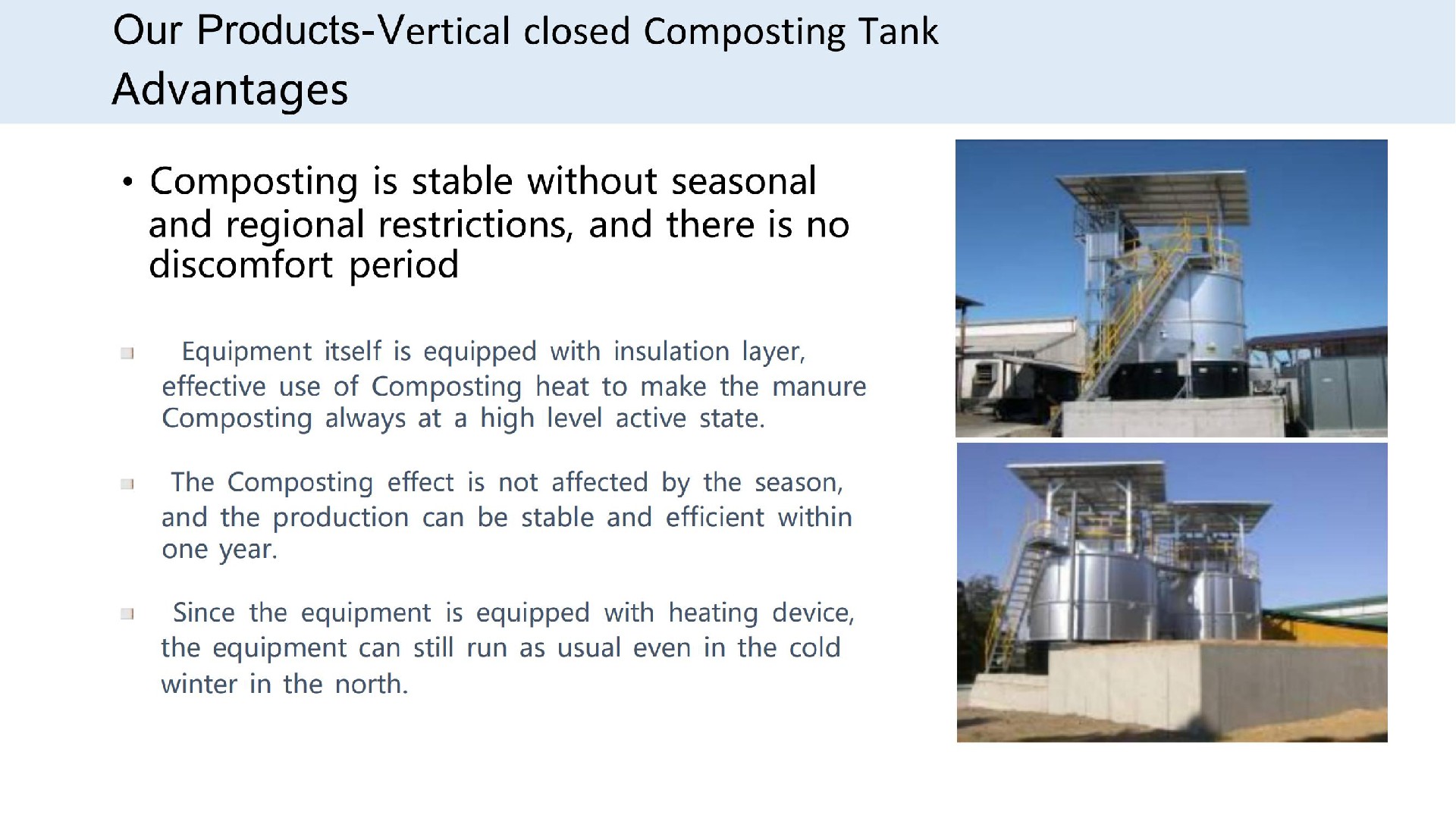 Our Products-Vertical closed Composting Tank
Advantages

• Composting is stable without seasonal and regional restrictions, and there is no discomfort period

Equipment itself is equipped with insulation layer, effective use of Composting heat to make the manure Composting always at a high level active state.

The Composting effect is not affected by the season, and the production can be stable and efficient within one year.

Since the equipment is equipped with heating device, the equipment can still run as usual even in the cold winter in the north.